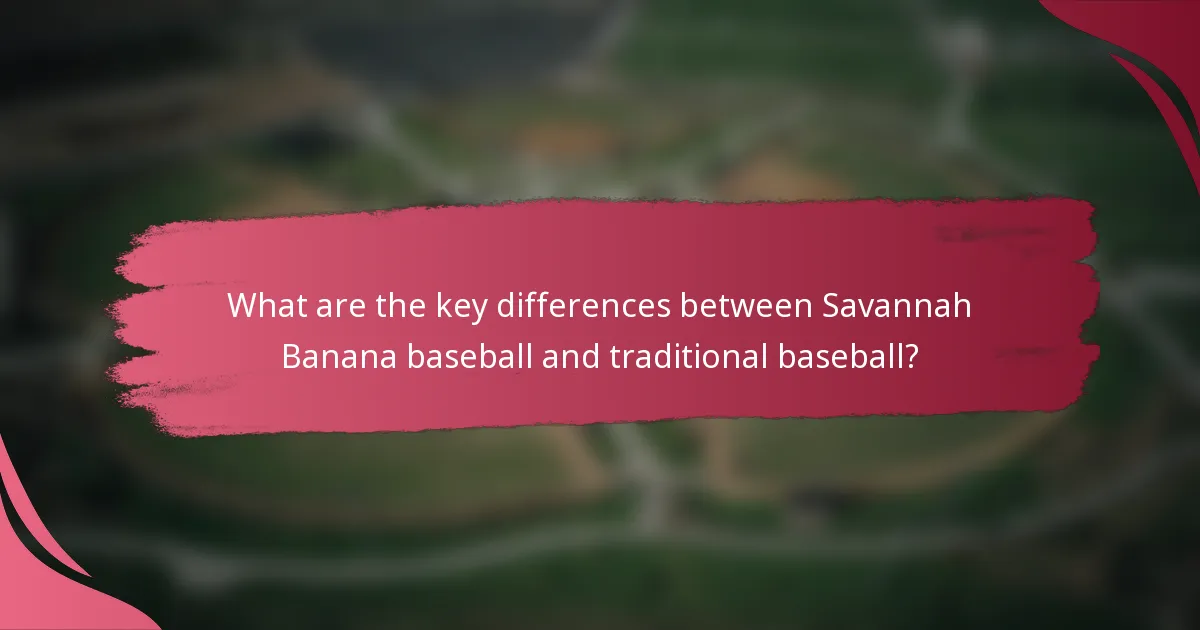 What are the key differences between Savannah Banana baseball and traditional baseball?